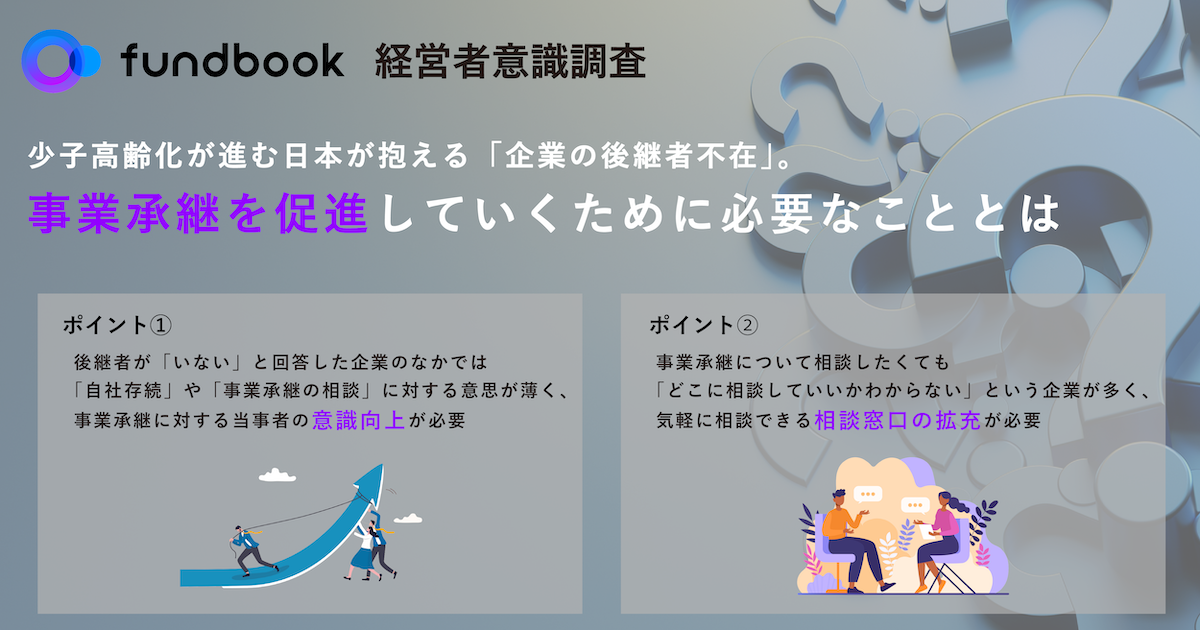 fundbook 経営者意識調査

少子高齢化が進む日本が抱える「企業の後継者不在」。

事業承継を促進していくために必要なこととは

ポイント①

後継者が「いない」と回答した企業のなかでは「自社存続」や「事業承継の相談」に対する意思が薄く、事業承継に対する当事者の意識向上が必要

ポイント②

事業承継について相談したくても「どこに相談していいかわからない」という企業が多く、気軽に相談できる相談窓口の拡充が必要